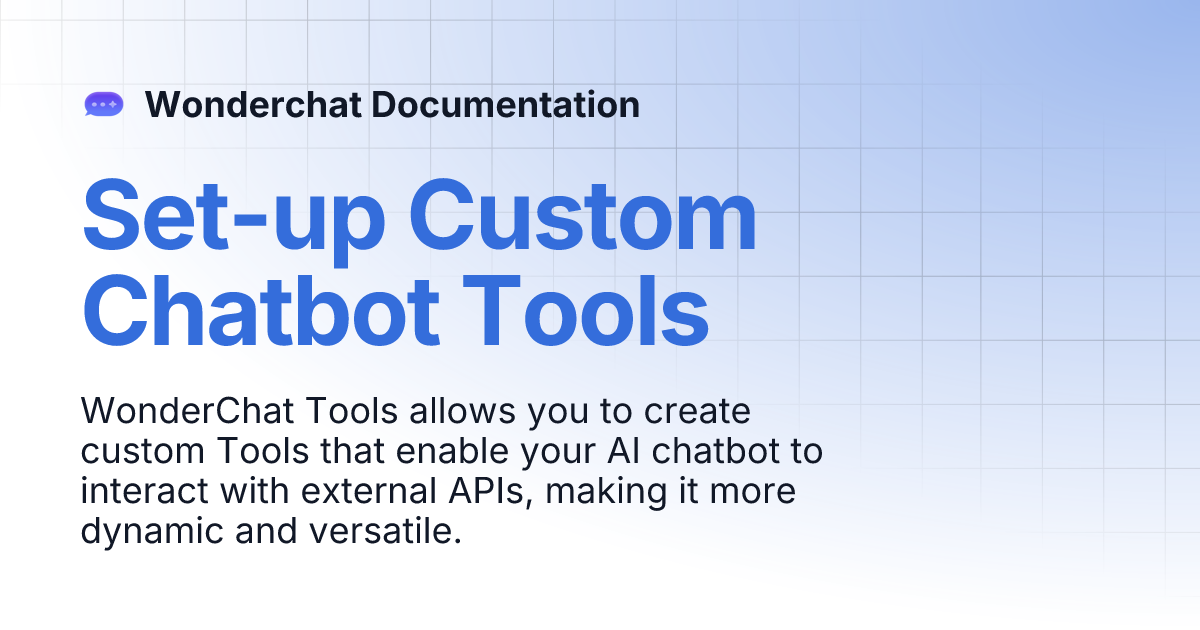 Wonderchat Documentation

Set-up Custom Chatbot Tools

WonderChat Tools allows you to create custom Tools that enable your AI chatbot to interact with external APIs, making it more dynamic and versatile.